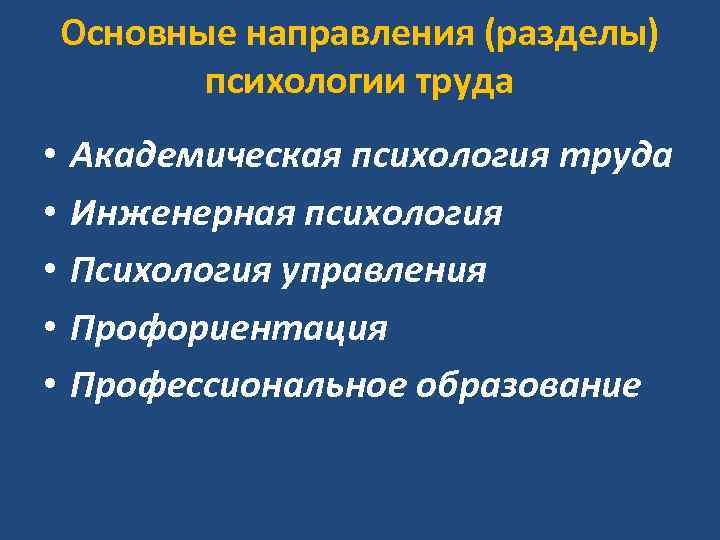 Основные направления (разделы) психологии труда

• Академическая психология труда
• Инженерная психология
• Психология управления
• Профориентация
• Профессиональное образование